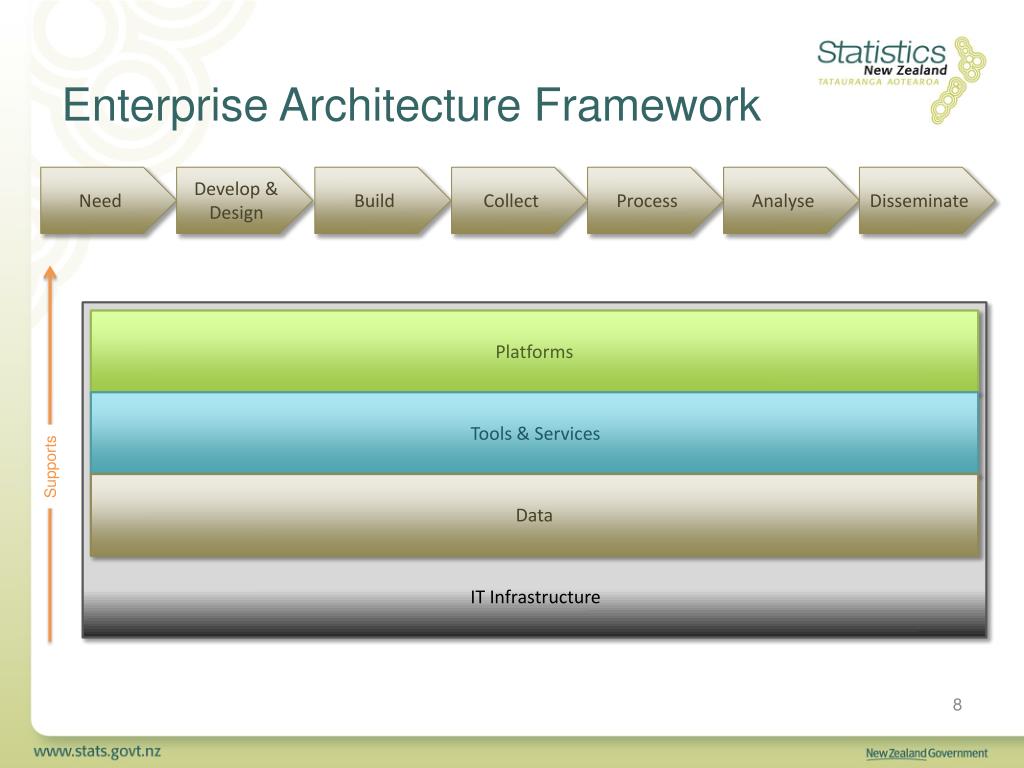 Statistics New Zealand
TATAURANGA AOTEAROA

Enterprise Architecture Framework

Need
Develop & Design
Build
Collect
Process
Analyse
Disseminate

Supports

Platforms

Tools & Services

Data

IT Infrastructure

8

www.stats.govt.nz

New Zealand Government